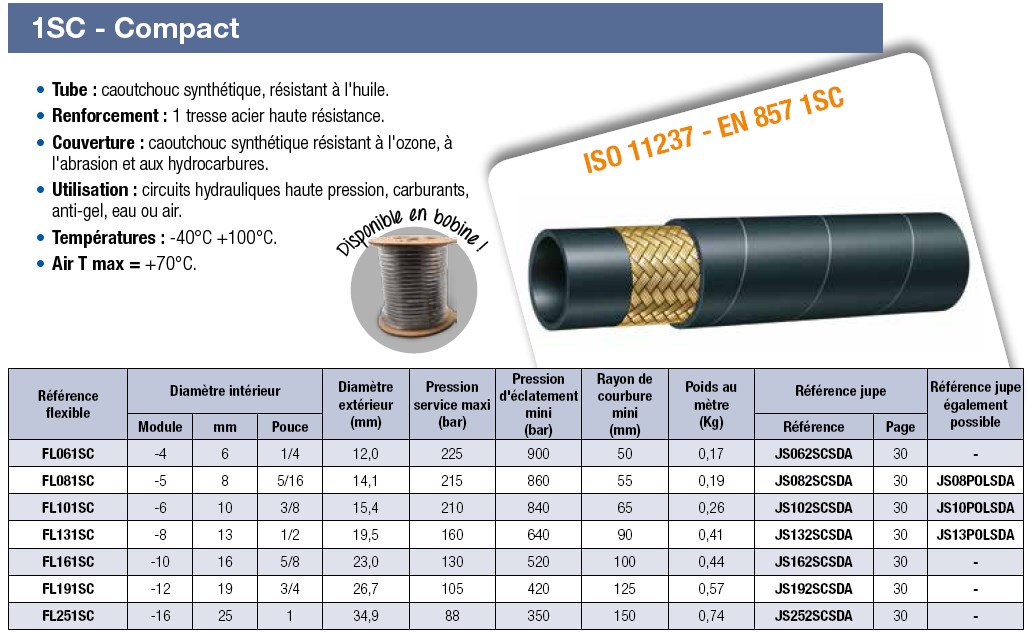 1SC - Compact

• Tube : caoutchouc synthétique, résistant à l'huile.
• Renforcement : 1 tresse acier haute résistance.
• Couverture : caoutchouc synthétique résistant à l'ozone, à l'abrasion et aux hydrocarbures.
• Utilisation : circuits hydrauliques haute pression, carburants, anti-gel, eau ou air.
• Températures : -40°C +100°C.
• Air T max = +70°C.

Disponible en bobine !

ISO 11237 - EN 857 1SC

| Référence flexible | Diamètre intérieur Module | Diamètre intérieur mm | Diamètre intérieur Pouce | Diamètre extérieur (mm) | Pression service maxi (bar) | Pression d'éclatement mini (bar) | Rayon de courbure mini (mm) | Poids au mètre (Kg) | Référence jupe Référence | Référence jupe Page | Référence jupe également possible |
|---|---|---|---|---|---|---|---|---|---|---|---|
| FL061SC | -4 | 6 | 1/4 | 12,0 | 225 | 900 | 50 | 0,17 | JS062SCSDA | 30 | - |
| FL081SC | -5 | 8 | 5/16 | 14,1 | 215 | 860 | 55 | 0,19 | JS082SCSDA | 30 | JS08POLSDA |
| FL101SC | -6 | 10 | 3/8 | 15,4 | 210 | 840 | 65 | 0,26 | JS102SCSDA | 30 | JS10POLSDA |
| FL131SC | -8 | 13 | 1/2 | 19,5 | 160 | 640 | 90 | 0,41 | JS132SCSDA | 30 | JS13POLSDA |
| FL161SC | -10 | 16 | 5/8 | 23,0 | 130 | 520 | 100 | 0,44 | JS162SCSDA | 30 | - |
| FL191SC | -12 | 19 | 3/4 | 26,7 | 105 | 420 | 125 | 0,57 | JS192SCSDA | 30 | - |
| FL251SC | -16 | 25 | 1 | 34,9 | 88 | 350 | 150 | 0,74 | JS252SCSDA | 30 | - |